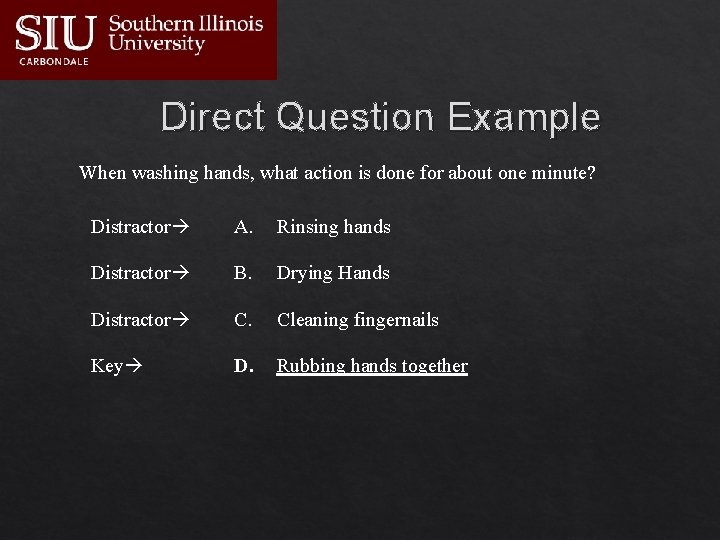 SIU Southern Illinois University
CARBONDALE

Direct Question Example

When washing hands, what action is done for about one minute?

Distractor→ A. Rinsing hands

Distractor→ B. Drying Hands

Distractor→ C. Cleaning fingernails

Key→ D. Rubbing hands together